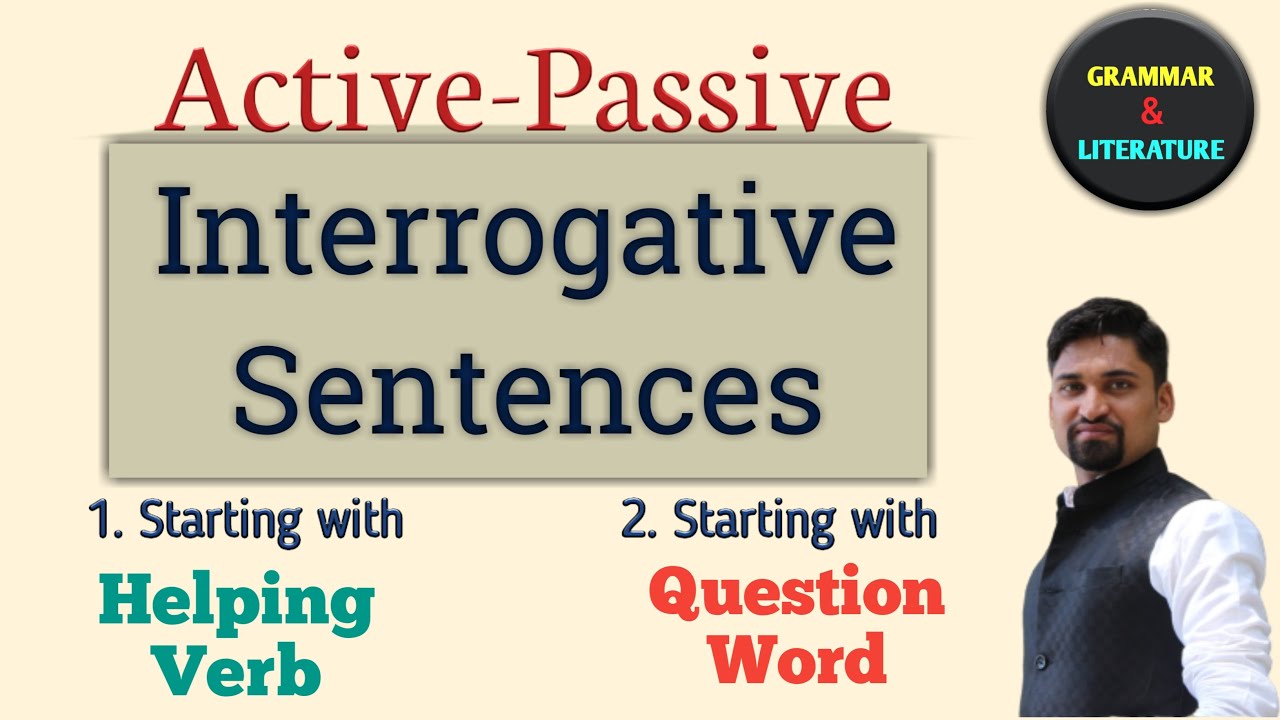 Active-Passive

GRAMMAR
&
LITERATURE

Interrogative Sentences

1. Starting with
Helping Verb

2. Starting with
Question Word